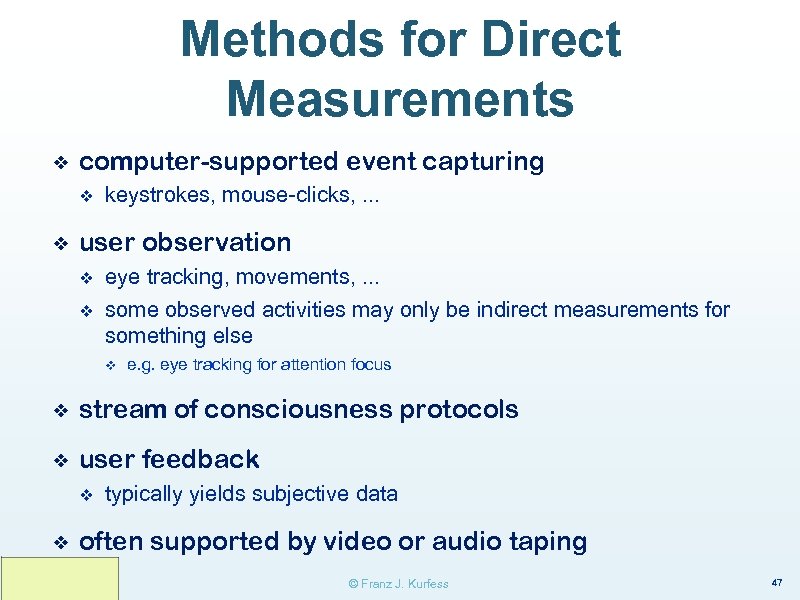 Methods for Direct Measurements

❖ computer-supported event capturing
❖ keystrokes, mouse-clicks, ...

❖ user observation
❖ eye tracking, movements, ...
❖ some observed activities may only be indirect measurements for something else
❖ e.g. eye tracking for attention focus

❖ stream of consciousness protocols

❖ user feedback
❖ typically yields subjective data

❖ often supported by video or audio taping

© Franz J. Kurfess

47